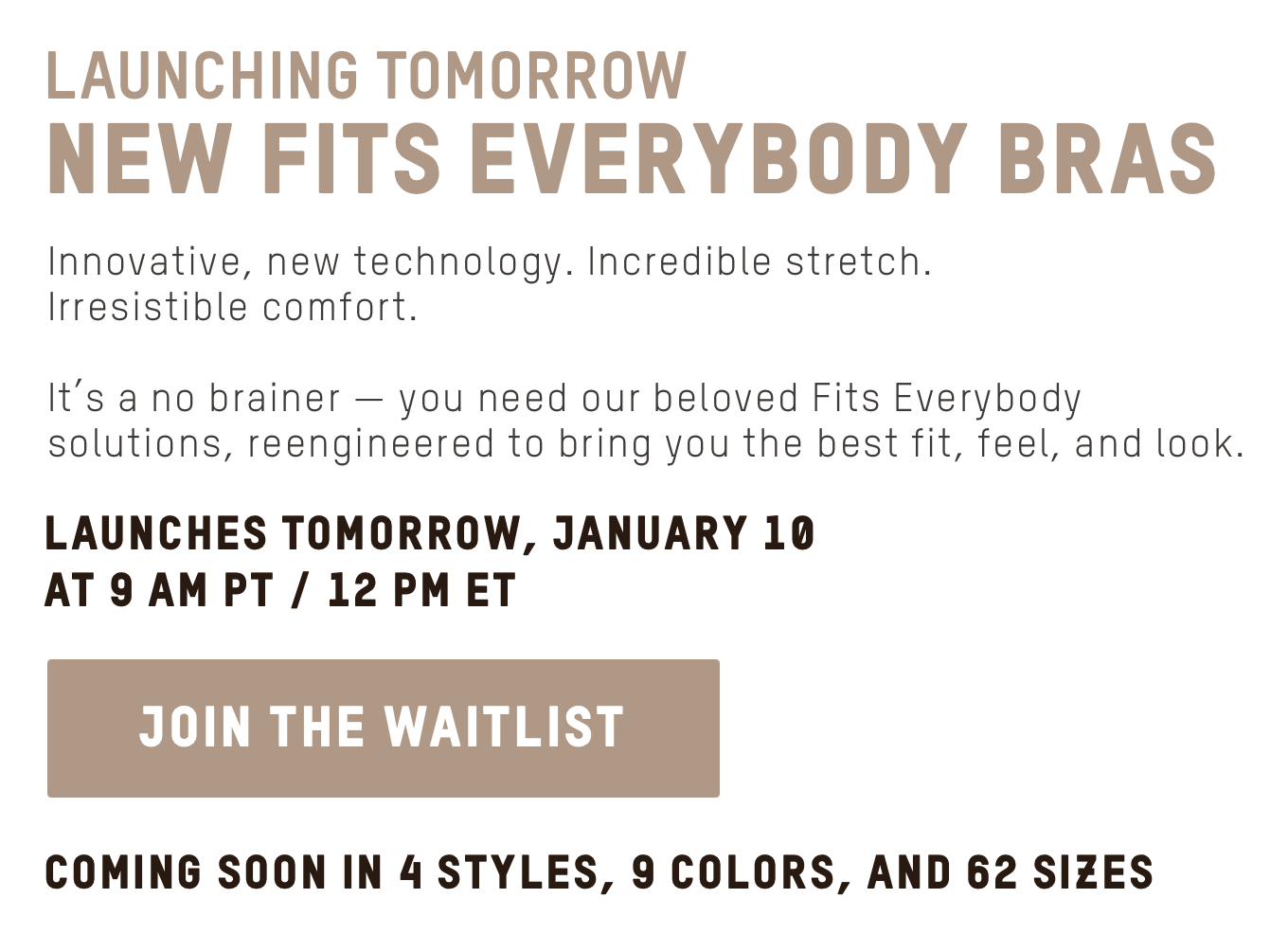 LAUNCHING TOMORROW
NEW FITS EVERYBODY BRAS

Innovative, new technology. Incredible stretch. Irresistible comfort.

It's a no brainer — you need our beloved Fits Everybody solutions, reengineered to bring you the best fit, feel, and look.

LAUNCHES TOMORROW, JANUARY 10
AT 9 AM PT / 12 PM ET

JOIN THE WAITLIST

COMING SOON IN 4 STYLES, 9 COLORS, AND 62 SIZES